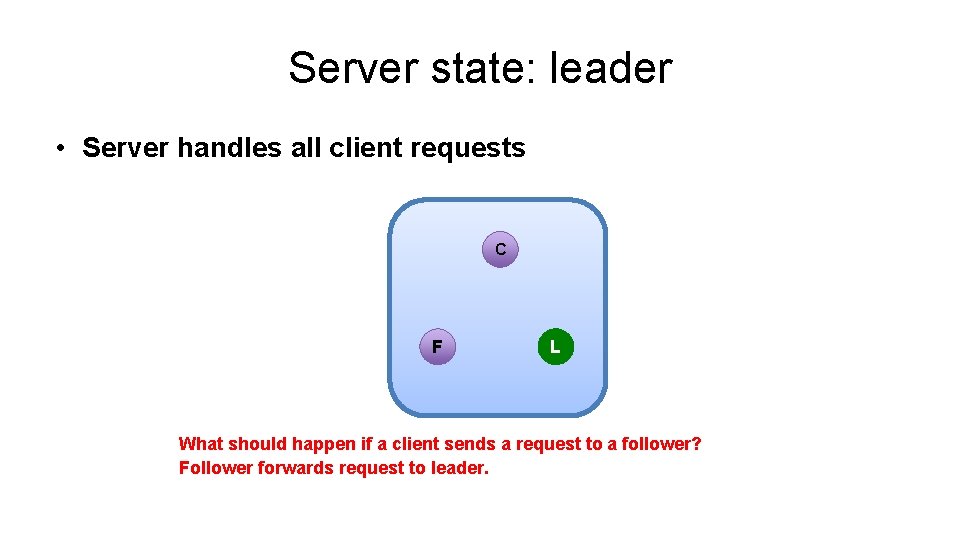 Server state: leader

• Server handles all client requests

C

F

L

What should happen if a client sends a request to a follower?
Follower forwards request to leader.